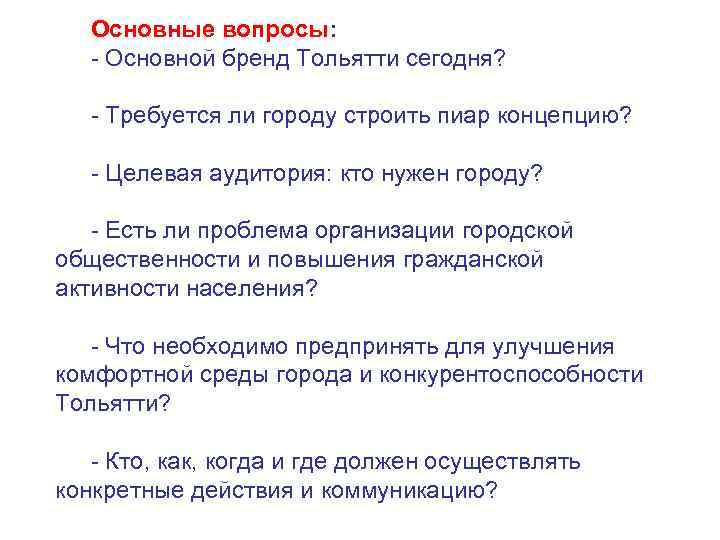 Основные вопросы:
- Основной бренд Тольятти сегодня?

- Требуется ли городу строить пиар концепцию?

- Целевая аудитория: кто нужен городу?

- Есть ли проблема организации городской общественности и повышения гражданской активности населения?

- Что необходимо предпринять для улучшения комфортной среды города и конкурентоспособности Тольятти?

- Кто, как, когда и где должен осуществлять конкретные действия и коммуникацию?